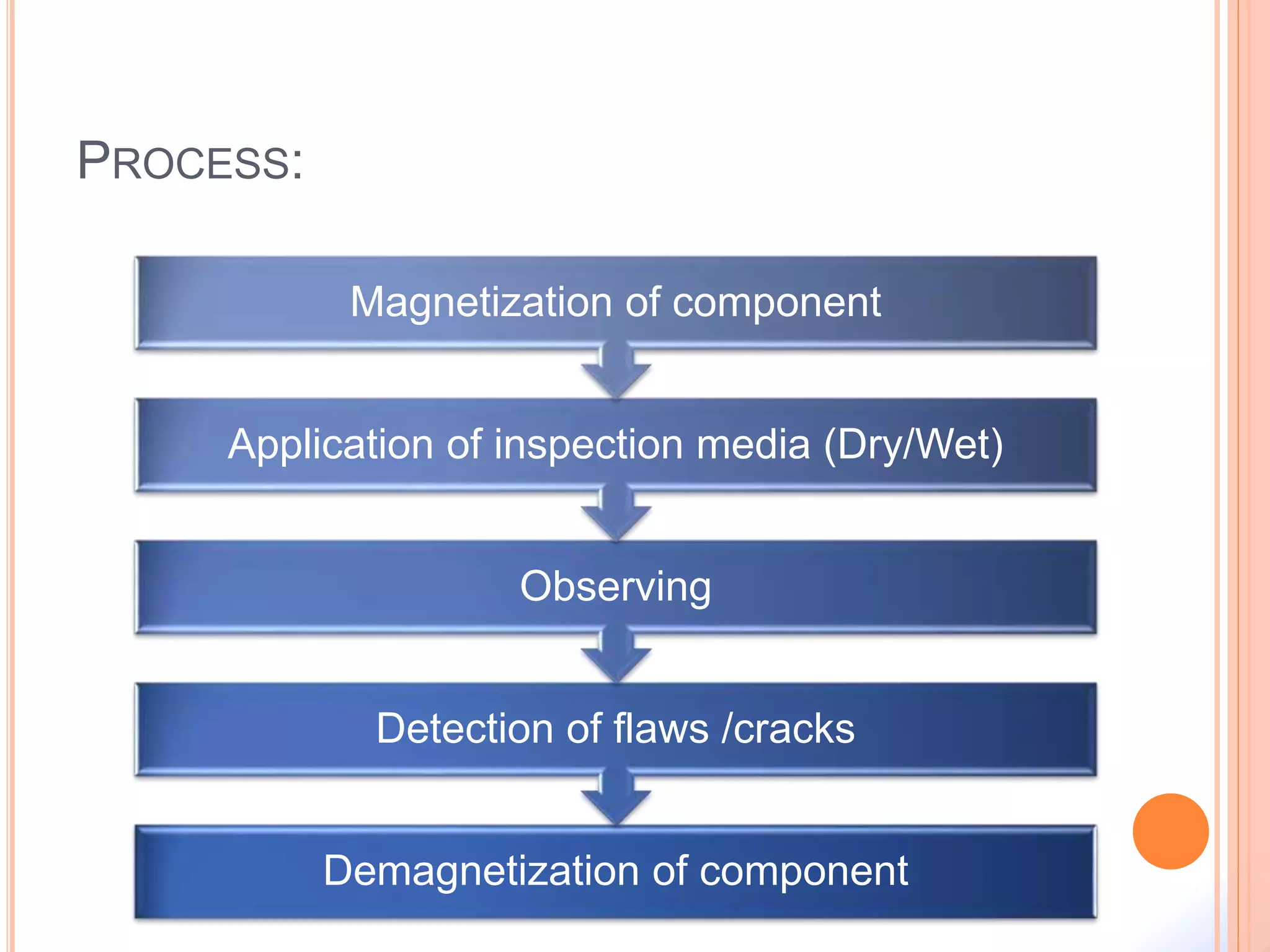 PROCESS:

Magnetization of component

Application of inspection media (Dry/Wet)

Observing

Detection of flaws /cracks

Demagnetization of component